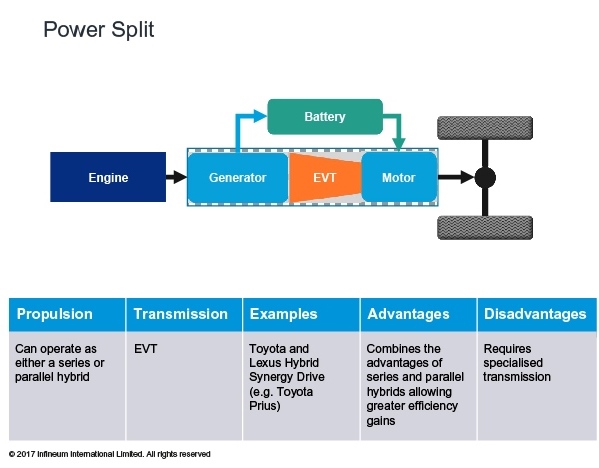 Power Split

Battery

Engine

Generator

EVT

Motor

| Propulsion | Transmission | Examples | Advantages | Disadvantages |
|---|---|---|---|---|
| Can operate as either a series or parallel hybrid | EVT | Toyota and Lexus Hybrid Synergy Drive (e.g. Toyota Prius) | Combines the advantages of series and parallel hybrids allowing greater efficiency gains | Requires specialised transmission |

© 2017 Infineum International Limited. All rights reserved